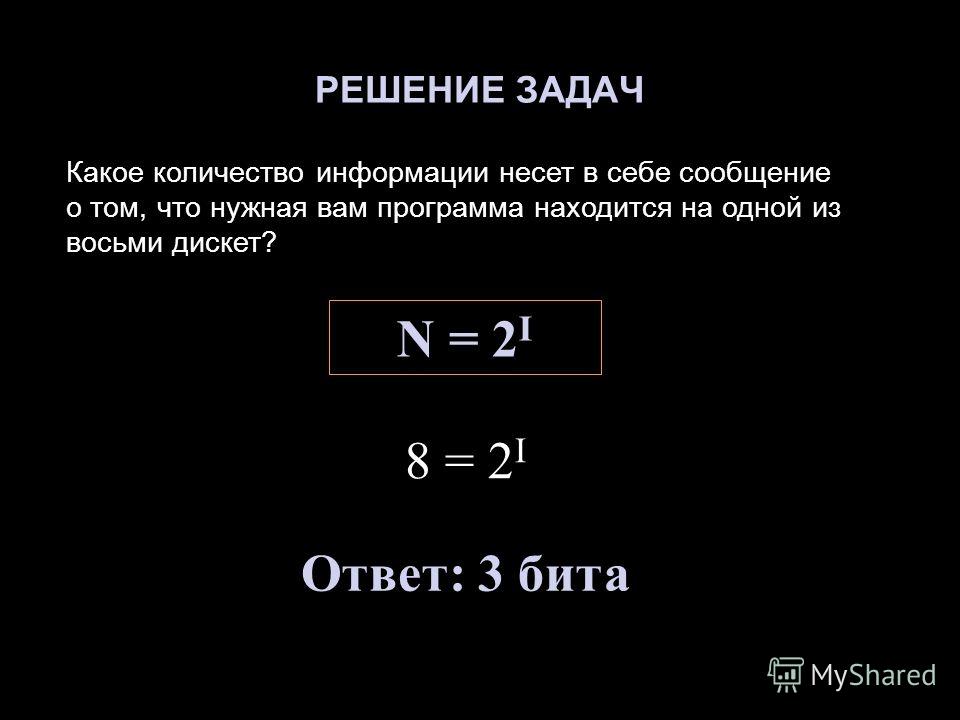 РЕШЕНИЕ ЗАДАЧ

Какое количество информации несет в себе сообщение о том, что нужная вам программа находится на одной из восьми дискет?

$N = 2^I$

$8 = 2^I$

Ответ: 3 бита

MyShared